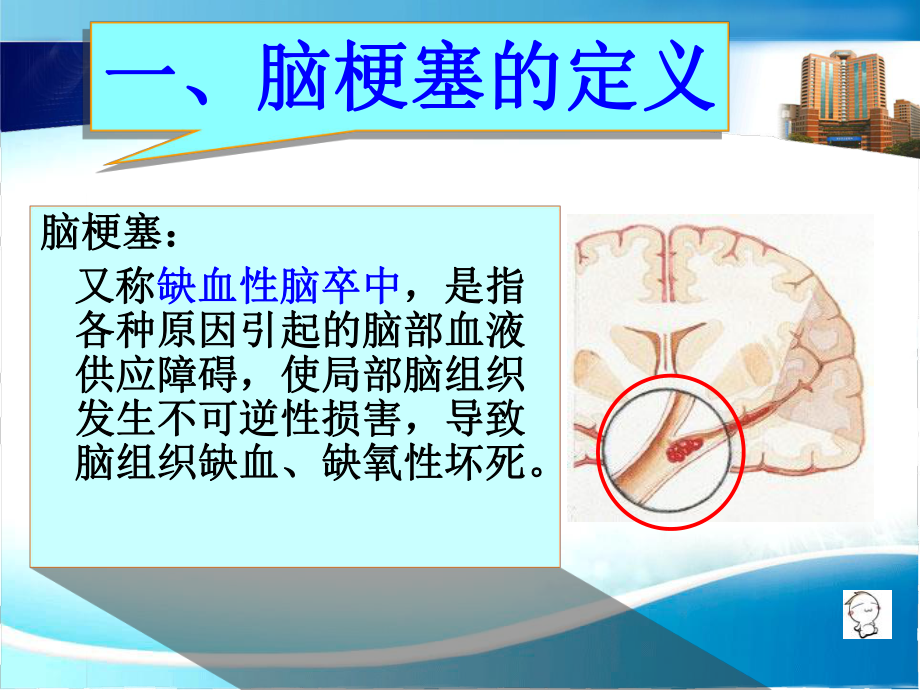 一、脑梗塞的定义

脑梗塞：

又称缺血性脑卒中，是指各种原因引起的脑部血液供应障碍，使局部脑组织发生不可逆性损害，导致脑组织缺血、缺氧性坏死。